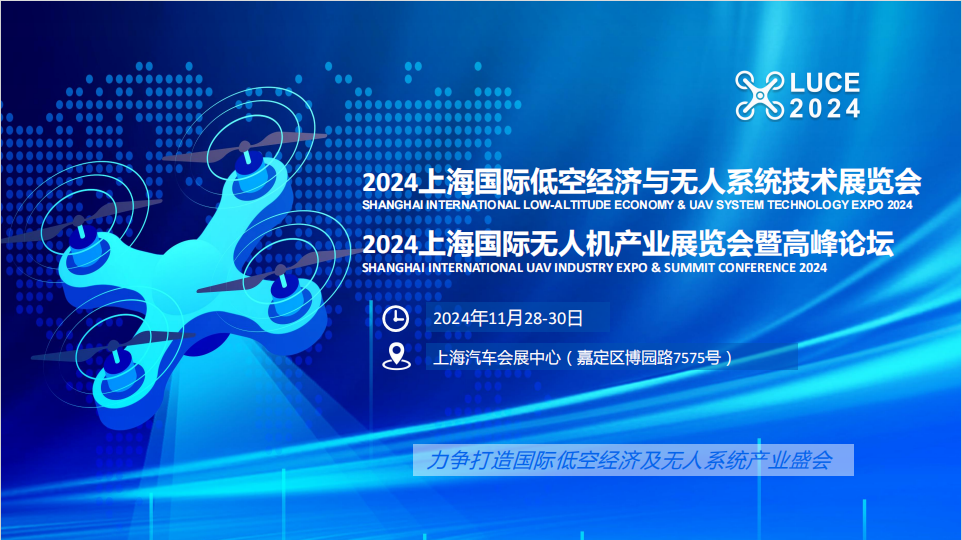 LUCE 2024

2024上海国际低空经济与无人系统技术展览会
SHANGHAI INTERNATIONAL LOW-ALTITUDE ECONOMY & UAV SYSTEM TECHNOLOGY EXPO 2024

2024上海国际无人机产业展览会暨高峰论坛
SHANGHAI INTERNATIONAL UAV INDUSTRY EXPO & SUMMIT CONFERENCE 2024

2024年11月28-30日

上海汽车会展中心（嘉定区博园路7575号）

力争打造国际低空经济及无人系统产业盛会